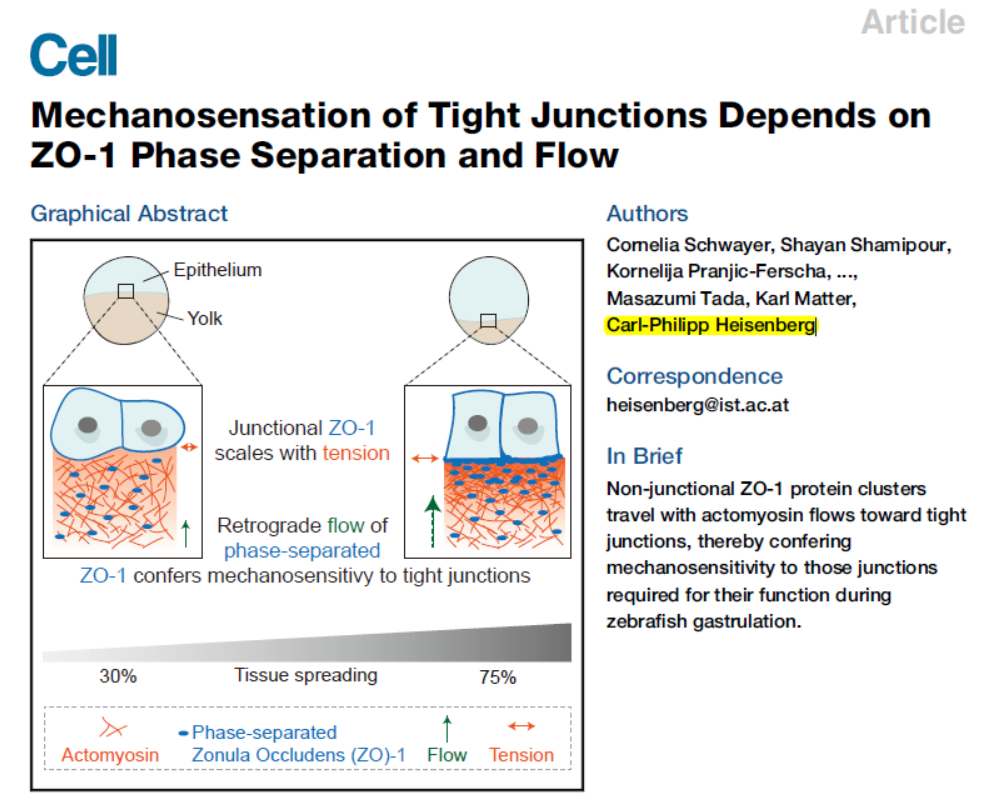 Article

Cell

Mechanosensation of Tight Junctions Depends on ZO-1 Phase Separation and Flow

Graphical Abstract

Epithelium

Yolk

Junctional ZO-1 scales with tension

Retrograde flow of phase-separated ZO-1 confers mechanosensitivy to tight junctions

30%

Tissue spreading

75%

Actomyosin

Phase-separated Zonula Occludens (ZO)-1

Flow

Tension

Authors

Cornelia Schwayer, Shayan Shamipour, Kornelija Pranjic-Ferscha, ..., Masazumi Tada, Karl Matter, Carl-Philipp Heisenberg

Correspondence

heisenberg@ist.ac.at

In Brief

Non-junctional ZO-1 protein clusters travel with actomyosin flows toward tight junctions, thereby confering mechanosensitivity to those junctions required for their function during zebrafish gastrulation.